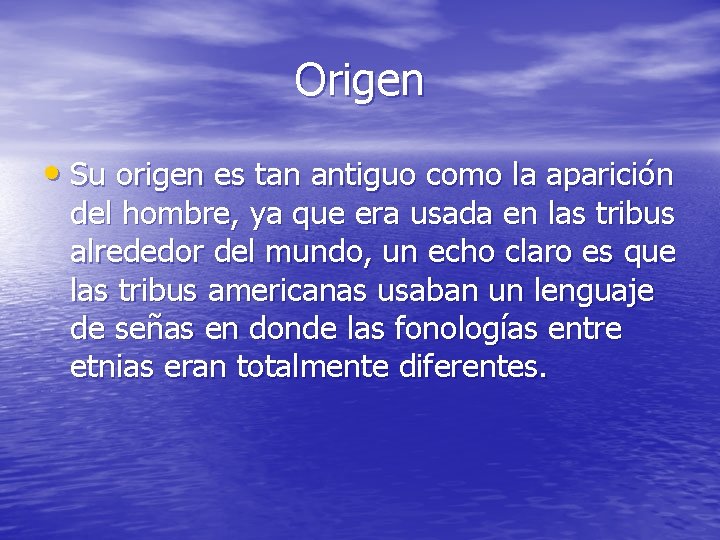 Origen

• Su origen es tan antiguo como la aparición del hombre, ya que era usada en las tribus alrededor del mundo, un echo claro es que las tribus americanas usaban un lenguaje de señas en donde las fonologías entre etnias eran totalmente diferentes.